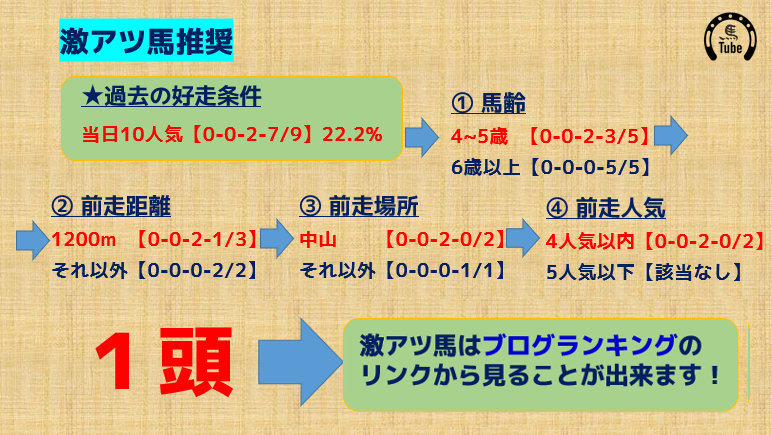 激アツ馬推奨

Tube

★過去の好走条件

当日10人気【0-0-2-7/9】22.2%

① 馬齢

4~5歳 【0-0-2-3/5】

6歳以上【0-0-0-5/5】

② 前走距離

1200m 【0-0-2-1/3】

それ以外【0-0-0-2/2】

③ 前走場所

中山 【0-0-2-0/2】

それ以外【0-0-0-1/1】

④ 前走人気

4人気以内【0-0-2-0/2】

5人気以下【該当なし】

1頭

激アツ馬はブログランキングのリンクから見ることが出来ます！